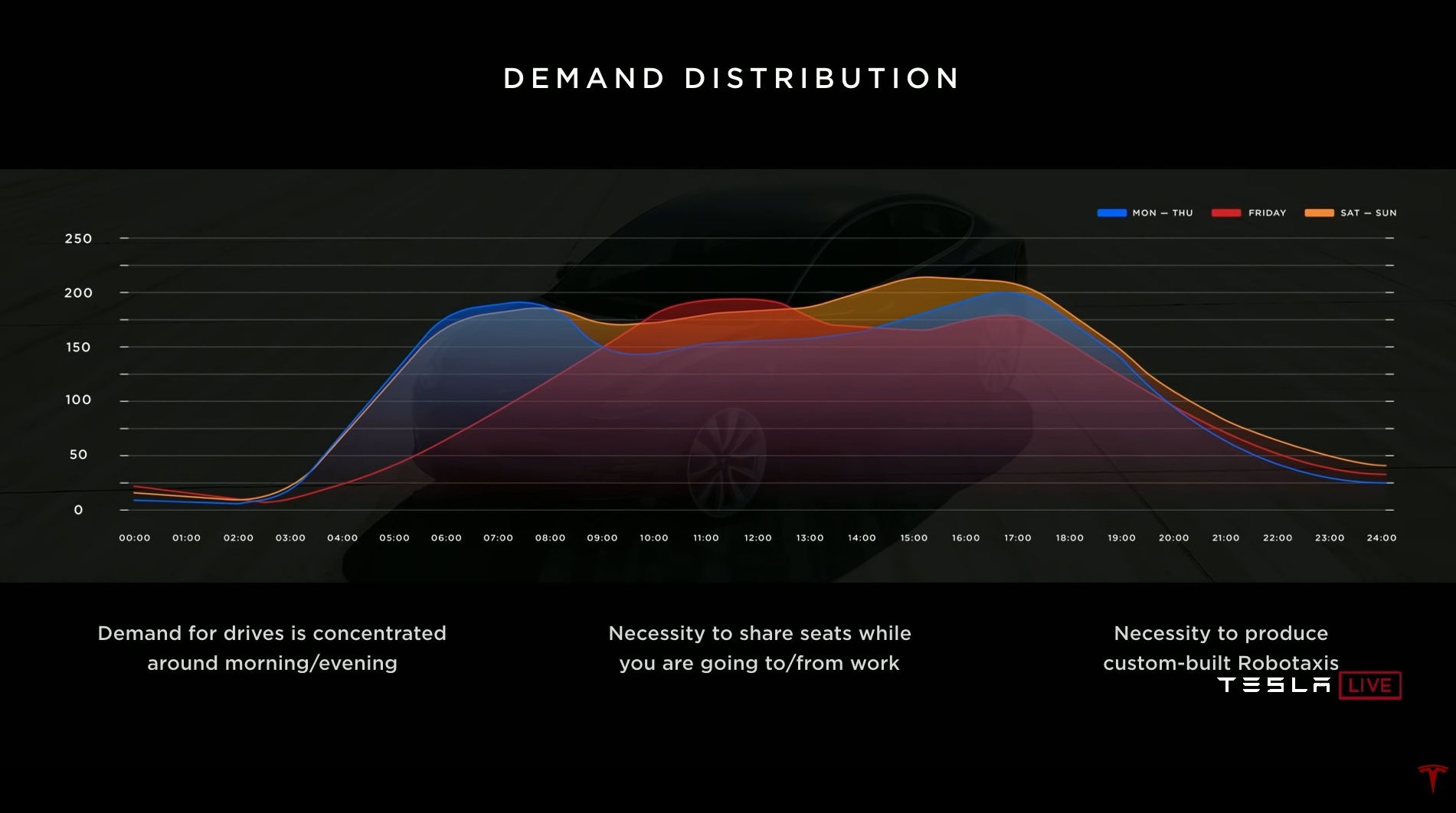 DEMAND DISTRIBUTION

MON – THU
FRIDAY
SAT – SUN

250
200
150
100
50
0

00:00 01:00 02:00 03:00 04:00 05:00 06:00 07:00 08:00 09:00 10:00 11:00 12:00 13:00 14:00 15:00 16:00 17:00 18:00 19:00 20:00 21:00 22:00 23:00 24:00

Demand for drives is concentrated around morning/evening

Necessity to share seats while you are going to/from work

Necessity to produce custom-built Robotaxis

TESLA LIVE